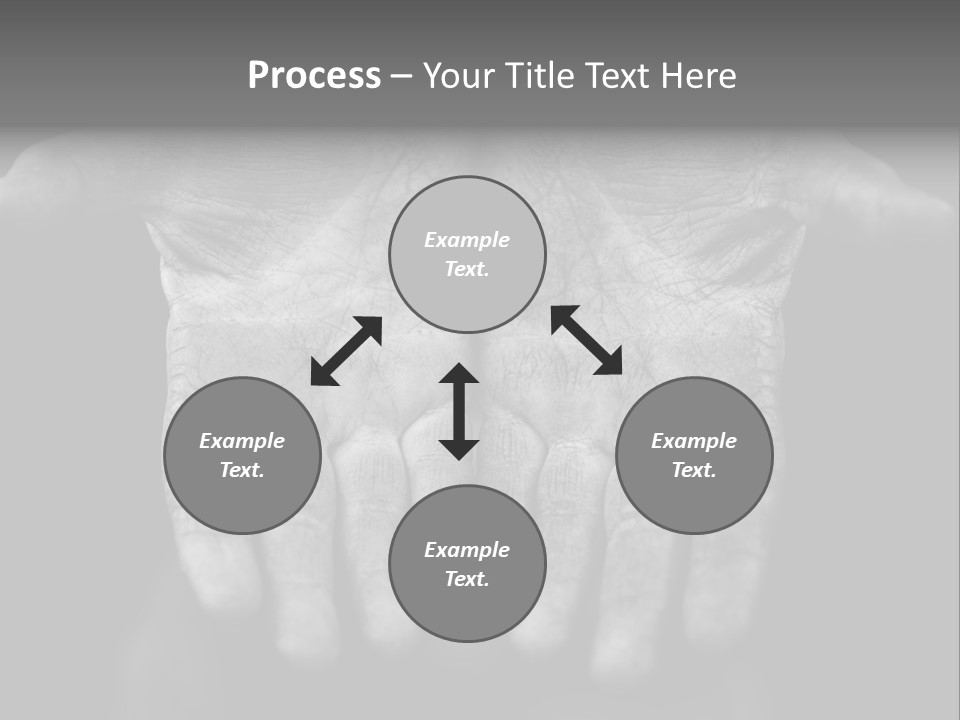 Process – Your Title Text Here

Example Text.

Example Text.

Example Text.

Example Text.